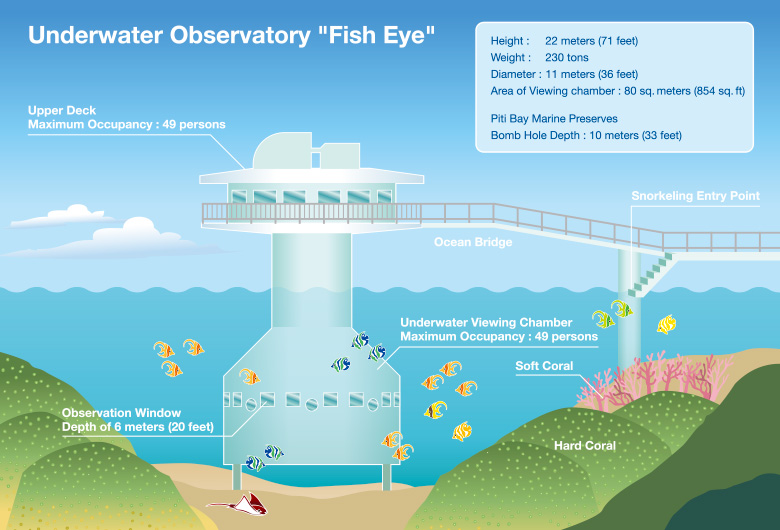 Underwater Observatory "Fish Eye"

Height : 22 meters (71 feet)
Weight : 230 tons
Diameter : 11 meters (36 feet)
Area of Viewing chamber : 80 sq. meters (854 sq. ft)

Piti Bay Marine Preserves
Bomb Hole Depth : 10 meters (33 feet)

Upper Deck
Maximum Occupancy : 49 persons

Snorkeling Entry Point

Ocean Bridge

Underwater Viewing Chamber
Maximum Occupancy : 49 persons

Soft Coral

Observation Window
Depth of 6 meters (20 feet)

Hard Coral